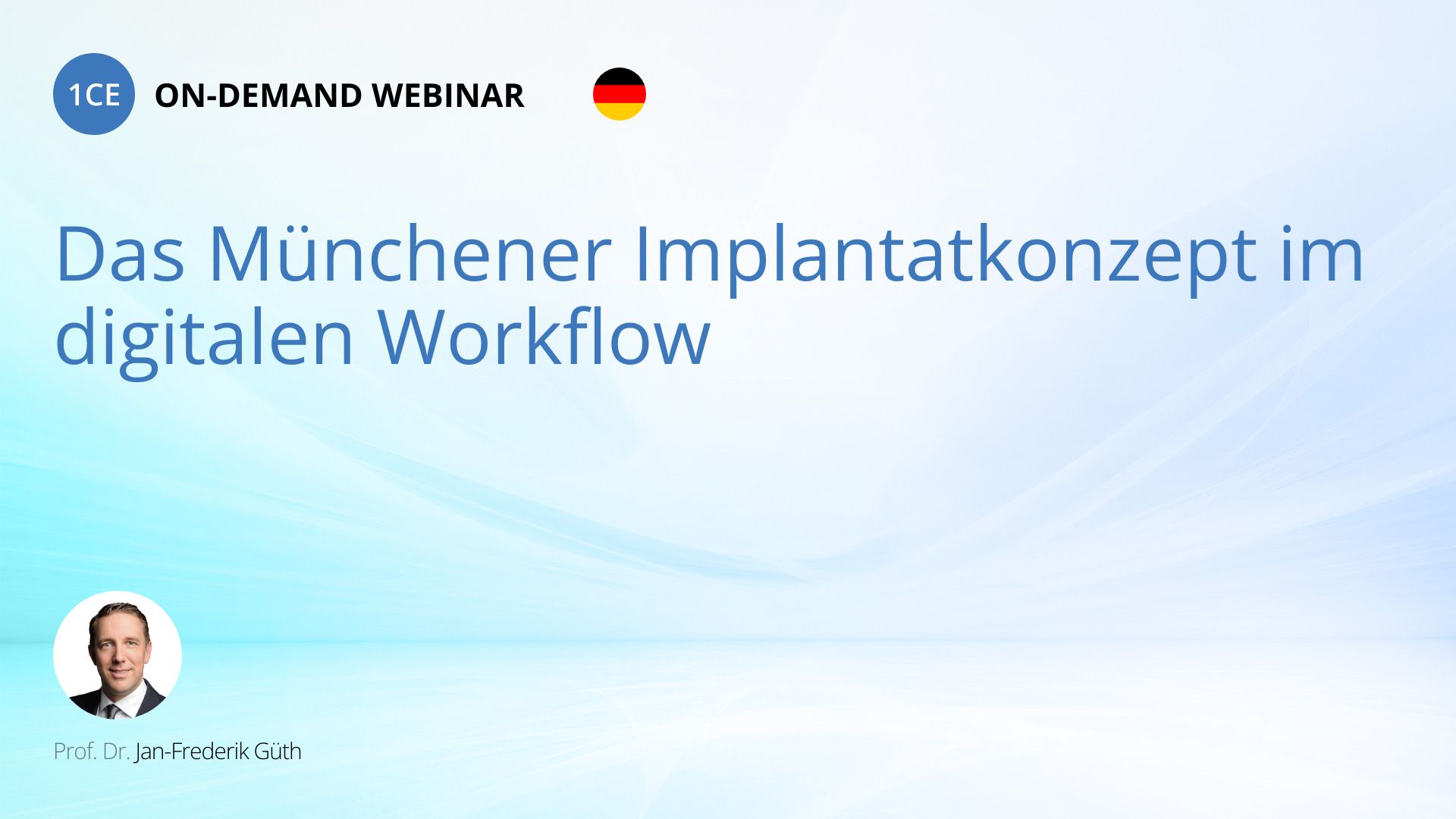 1CE ON-DEMAND WEBINAR

Das Münchener Implantatkonzept im digitalen Workflow

Prof. Dr. Jan-Frederik Güth